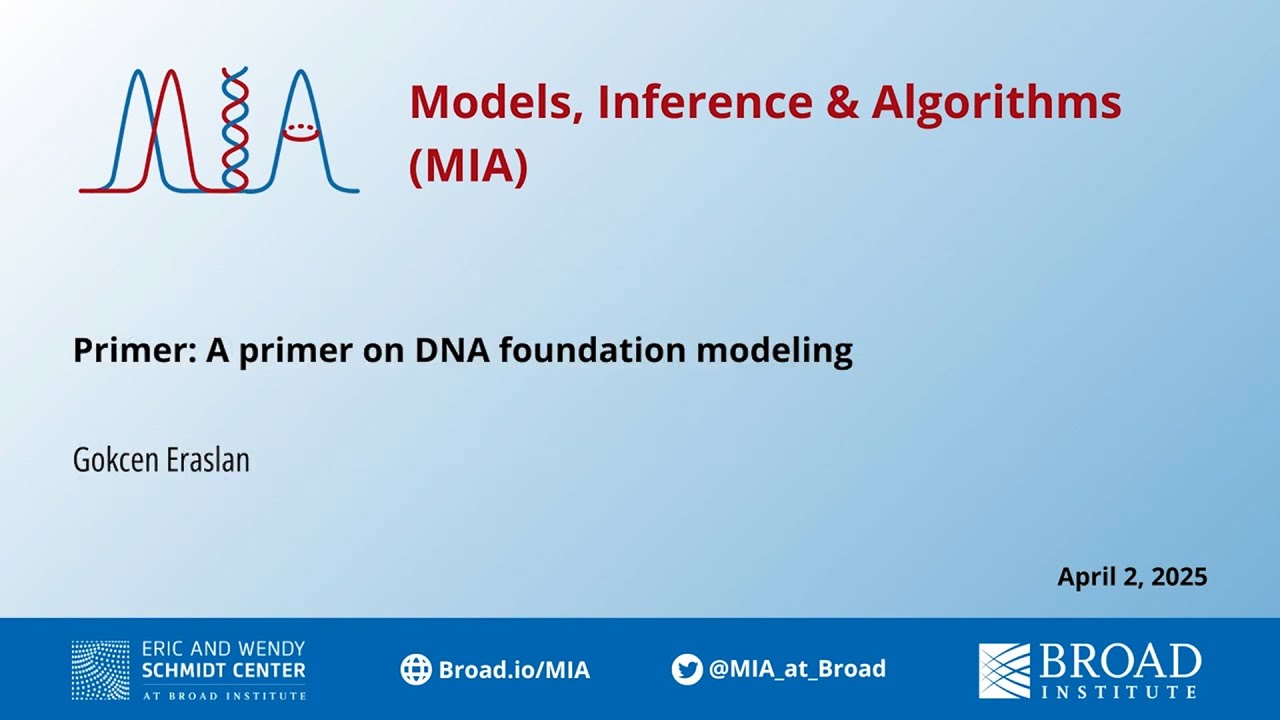 MIA

Models, Inference & Algorithms (MIA)

Primer: A primer on DNA foundation modeling

Gokcen Eraslan

April 2, 2025

ERIC AND WENDY SCHMIDT CENTER AT BROAD INSTITUTE

Broad.io/MIA

@MIA_at_Broad

BROAD INSTITUTE